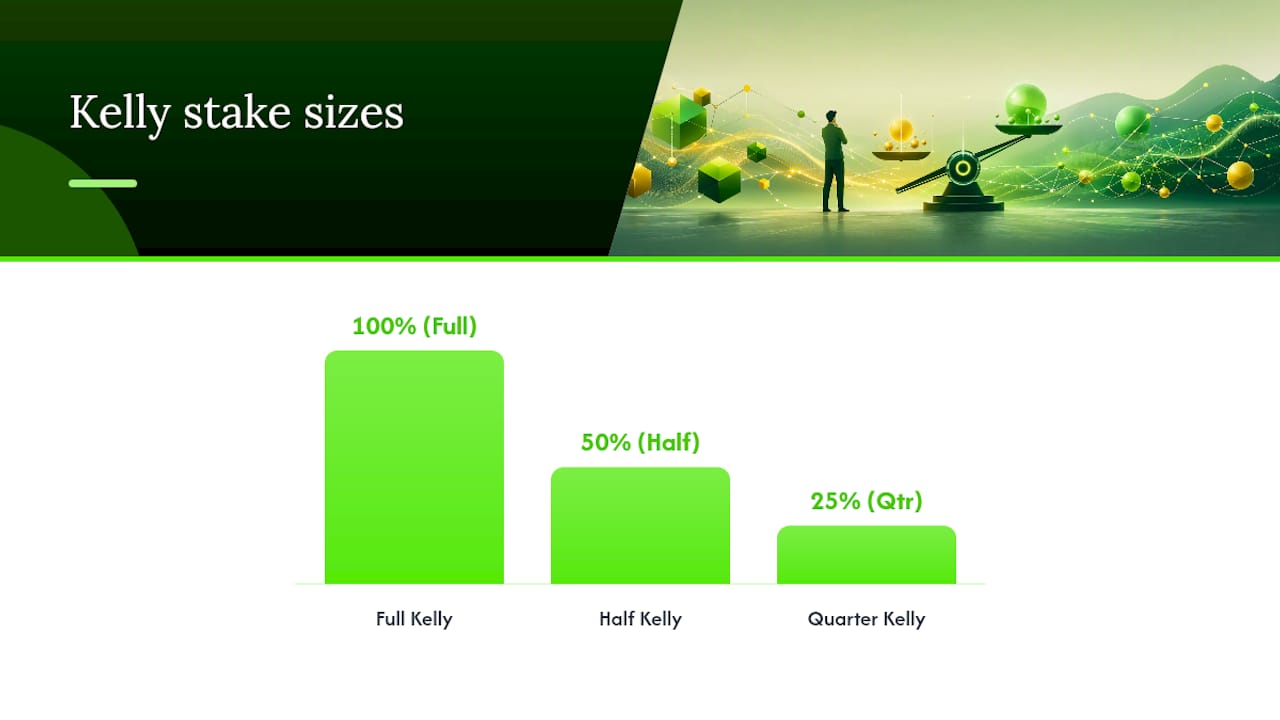 Kelly stake sizes

100% (Full)

50% (Half)

25% (Qtr)

Full Kelly

Half Kelly

Quarter Kelly